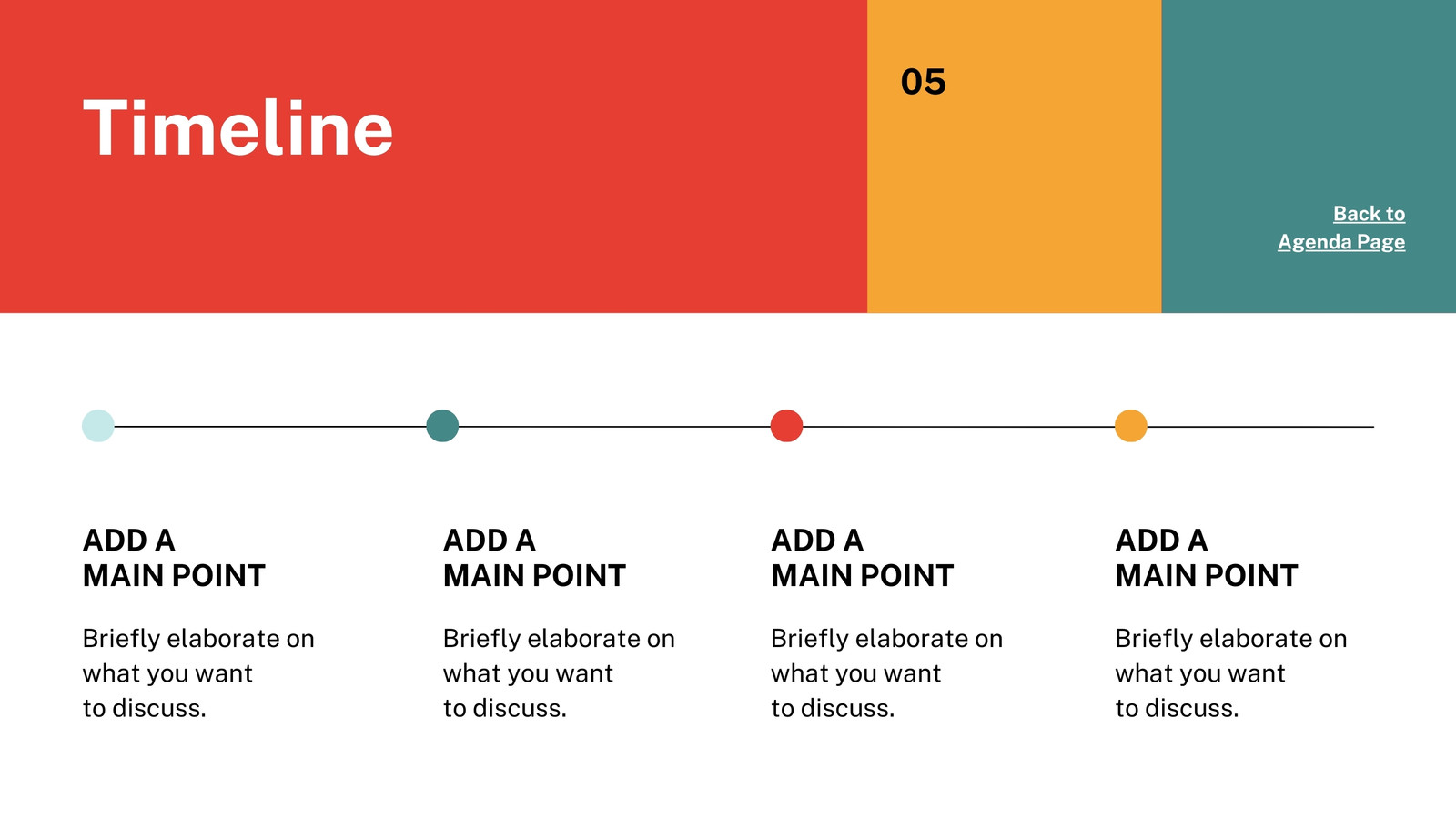 Timeline

05

Back to Agenda Page

ADD A MAIN POINT

Briefly elaborate on what you want to discuss.

ADD A MAIN POINT

Briefly elaborate on what you want to discuss.

ADD A MAIN POINT

Briefly elaborate on what you want to discuss.

ADD A MAIN POINT

Briefly elaborate on what you want to discuss.